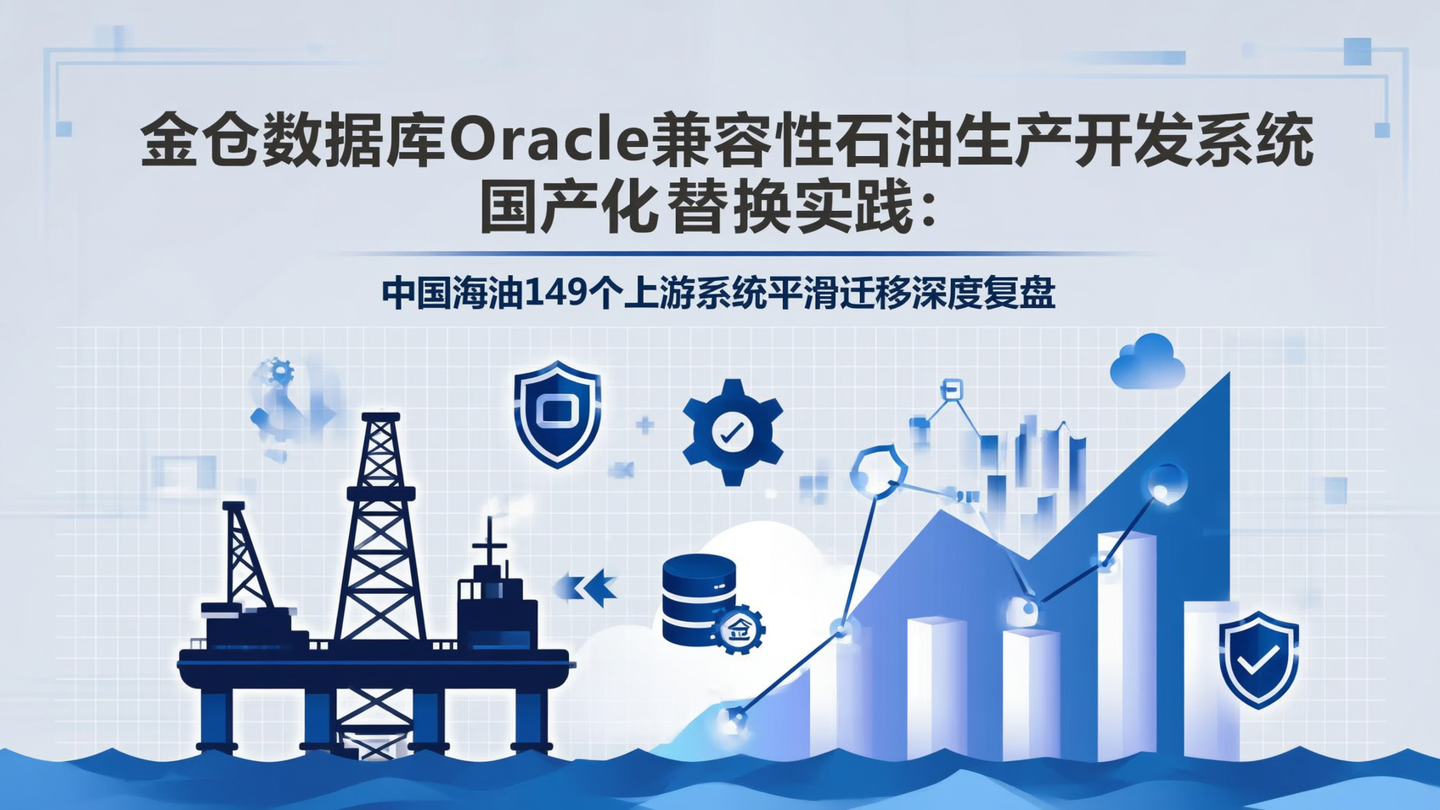 金仓数据库Oracle兼容性石油生产开发系统国产化替换实践：

中国海油149个上游系统平滑迁移深度复盘

金